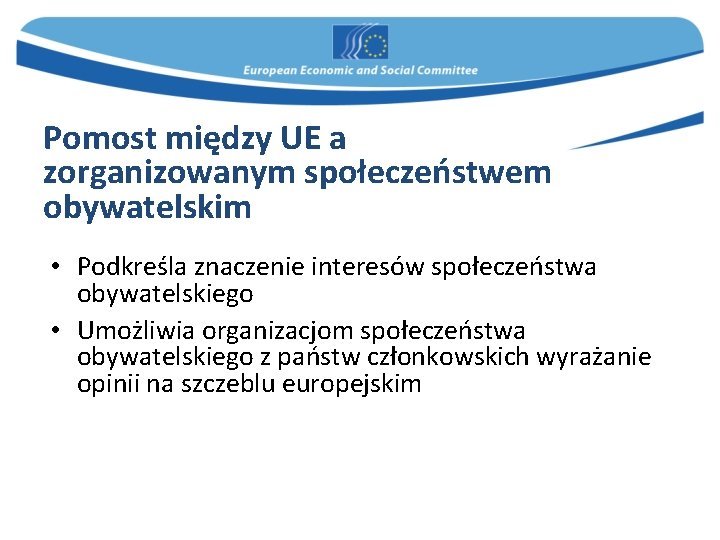 European Economic and Social Committee

Pomost między UE a zorganizowanym społeczeństwem obywatelskim

• Podkreśla znaczenie interesów społeczeństwa obywatelskiego
• Umożliwia organizacjom społeczeństwa obywatelskiego z państw członkowskich wyrażanie opinii na szczeblu europejskim